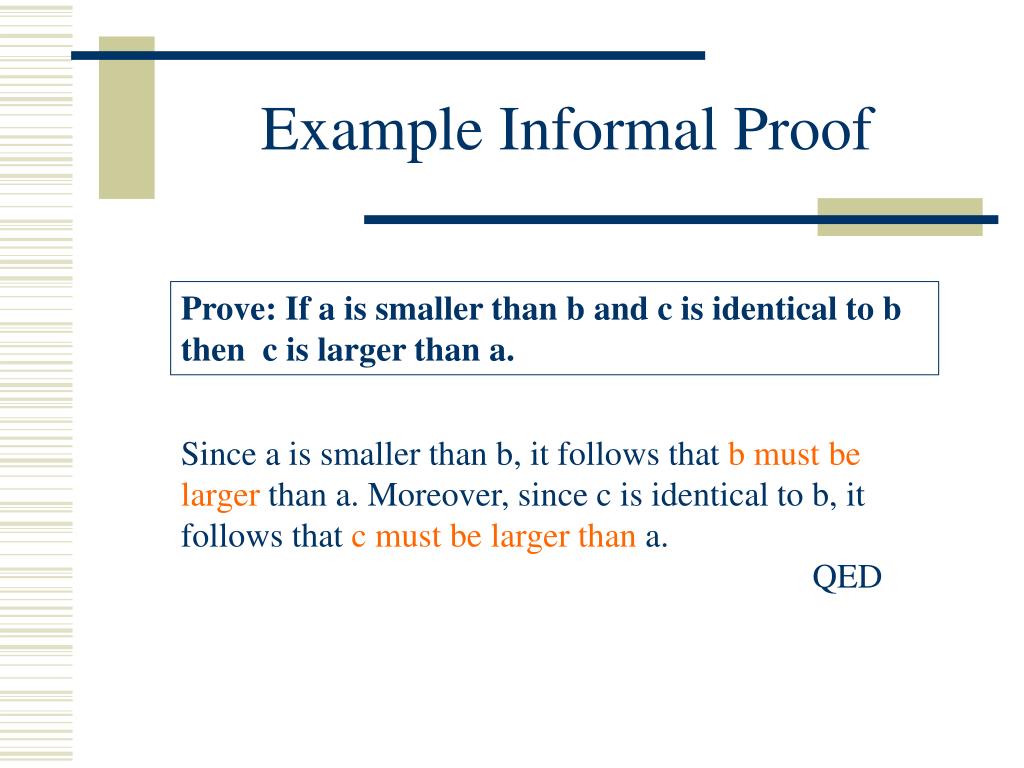 Example Informal Proof

Prove: If a is smaller than b and c is identical to b then c is larger than a.

Since a is smaller than b, it follows that b must be larger than a. Moreover, since c is identical to b, it follows that c must be larger than a.

QED